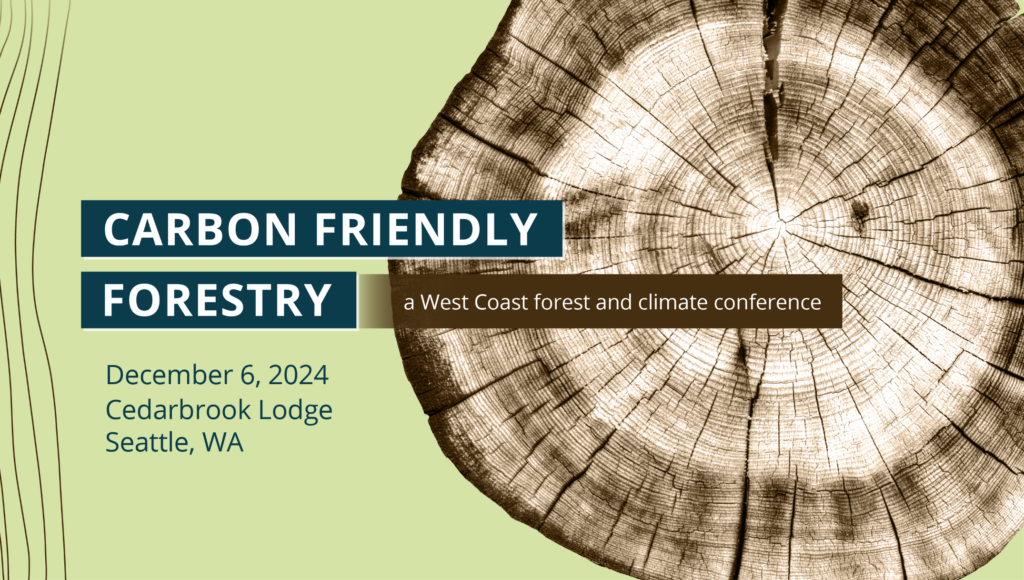 CARBON FRIENDLY FORESTRY

a West Coast forest and climate conference

December 6, 2024
Cedarbrook Lodge
Seattle, WA